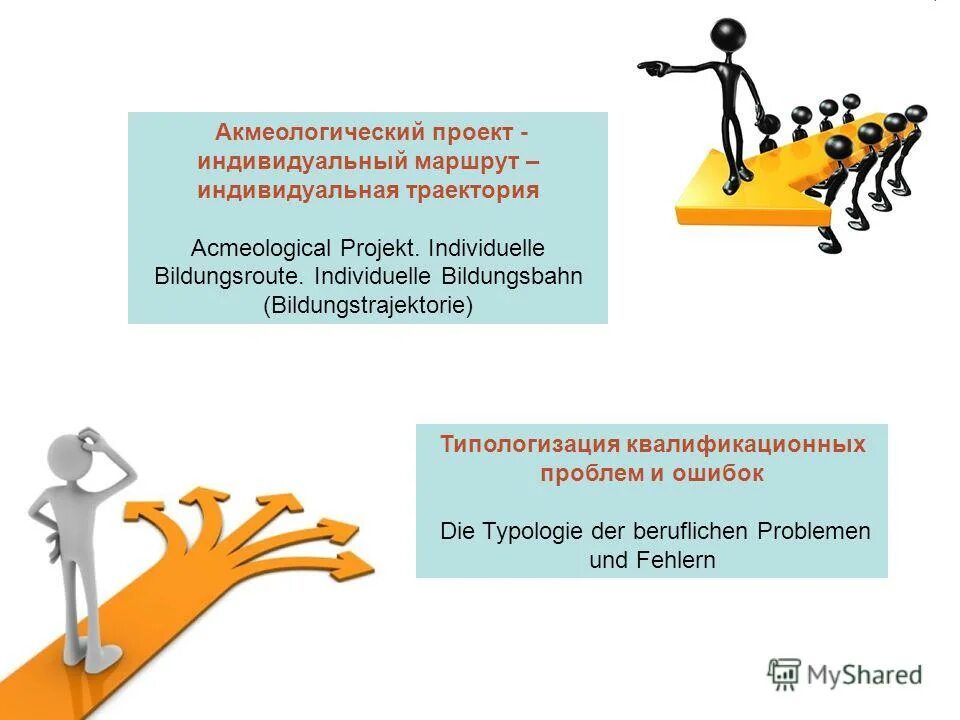 Акмеологический проект - индивидуальный маршрут – индивидуальная траектория

Acmeological Projekt. Individuelle Bildungsroute. Individuelle Bildungsbahn (Bildungstrajektorie)

Типологизация квалификационных проблем и ошибок

Die Typologie der beruflichen Problemen und Fehlern

MyShared